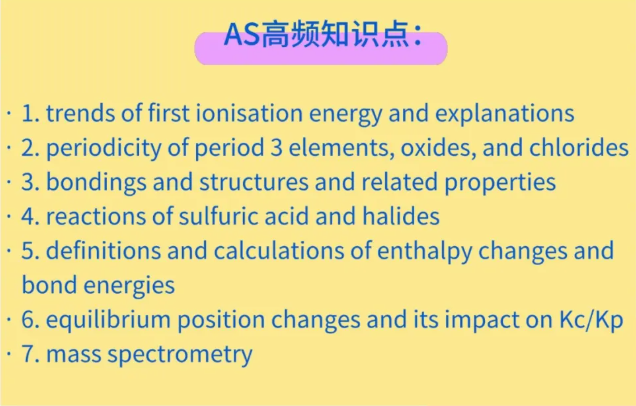 AS高频知识点：

· 1. trends of first ionisation energy and explanations
· 2. periodicity of period 3 elements, oxides, and chlorides
· 3. bondings and structures and related properties
· 4. reactions of sulfuric acid and halides
· 5. definitions and calculations of enthalpy changes and bond energies
· 6. equilibrium position changes and its impact on Kc/Kp
· 7. mass spectrometry